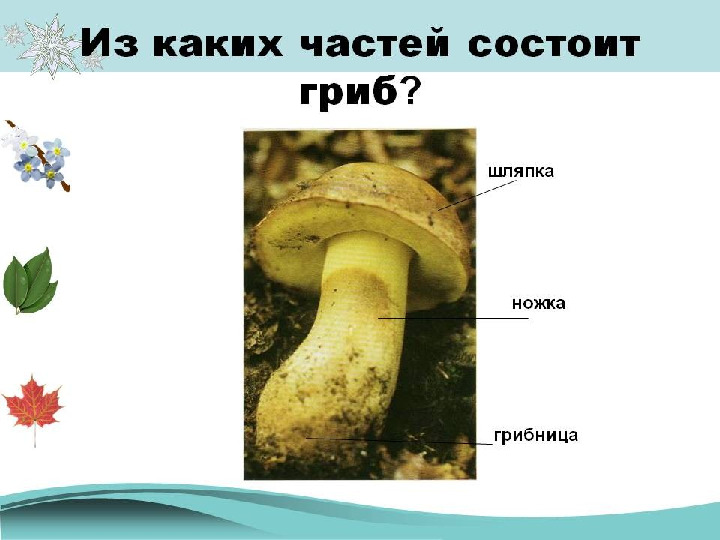 Из каких частей состоит гриб?

шляпка

ножка

грибница